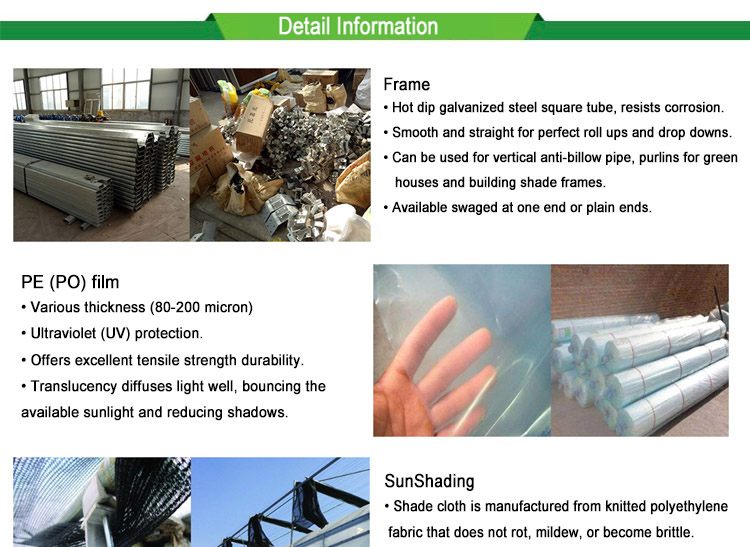 Detail Information

Frame
• Hot dip galvanized steel square tube, resists corrosion.
• Smooth and straight for perfect roll ups and drop downs.
• Can be used for vertical anti-billow pipe, purlins for green houses and building shade frames.
• Available swaged at one end or plain ends.

PE (PO) film
• Various thickness (80-200 micron)
• Ultraviolet (UV) protection.
• Offers excellent tensile strength durability.
• Translucency diffuses light well, bouncing the available sunlight and reducing shadows.

SunShading
• Shade cloth is manufactured from knitted polyethylene fabric that does not rot, mildew, or become brittle.